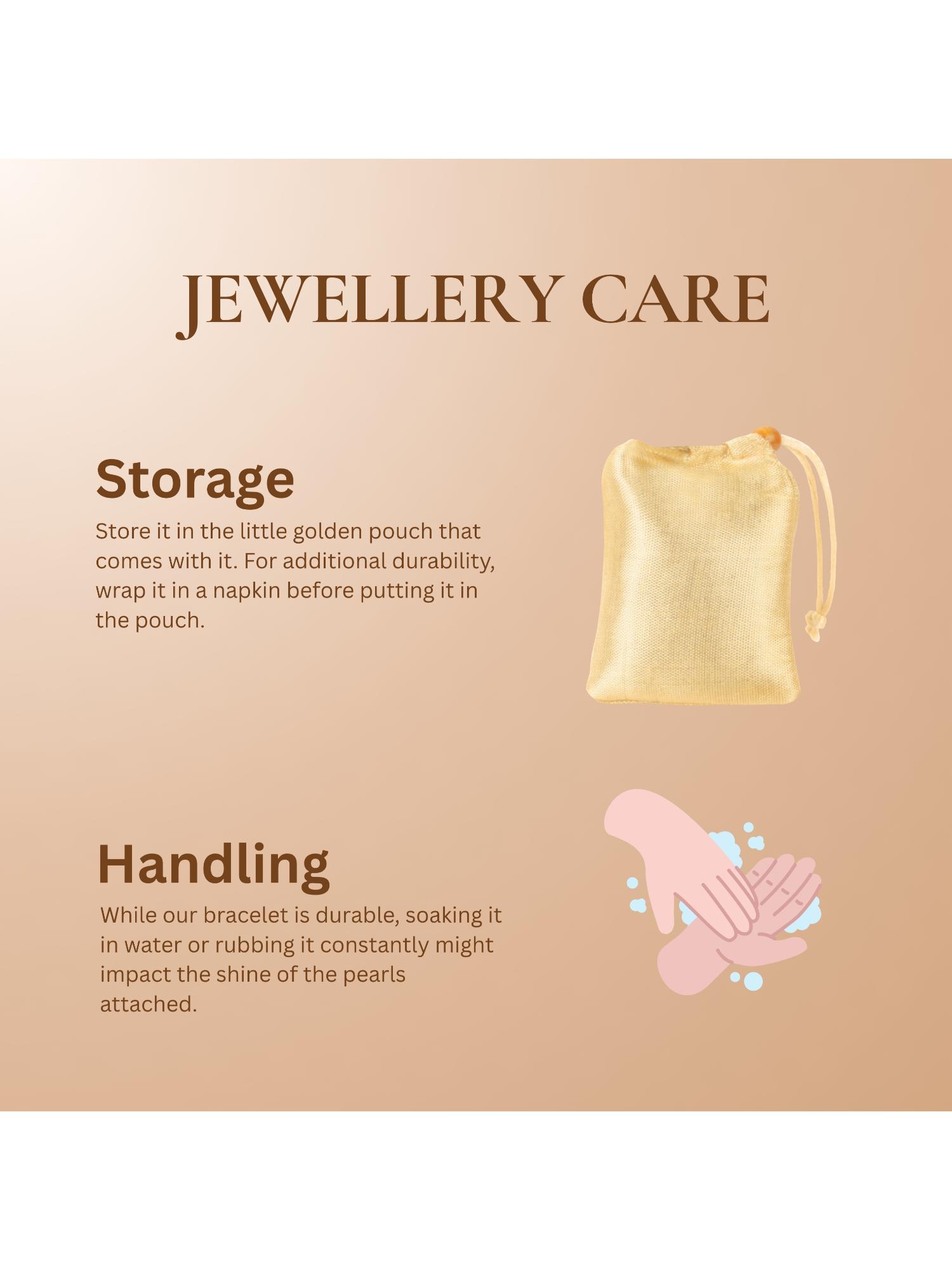 JEWELLERY CARE

Storage

Store it in the little golden pouch that comes with it. For additional durability, wrap it in a napkin before putting it in the pouch.

Handling

While our bracelet is durable, soaking it in water or rubbing it constantly might impact the shine of the pearls attached.